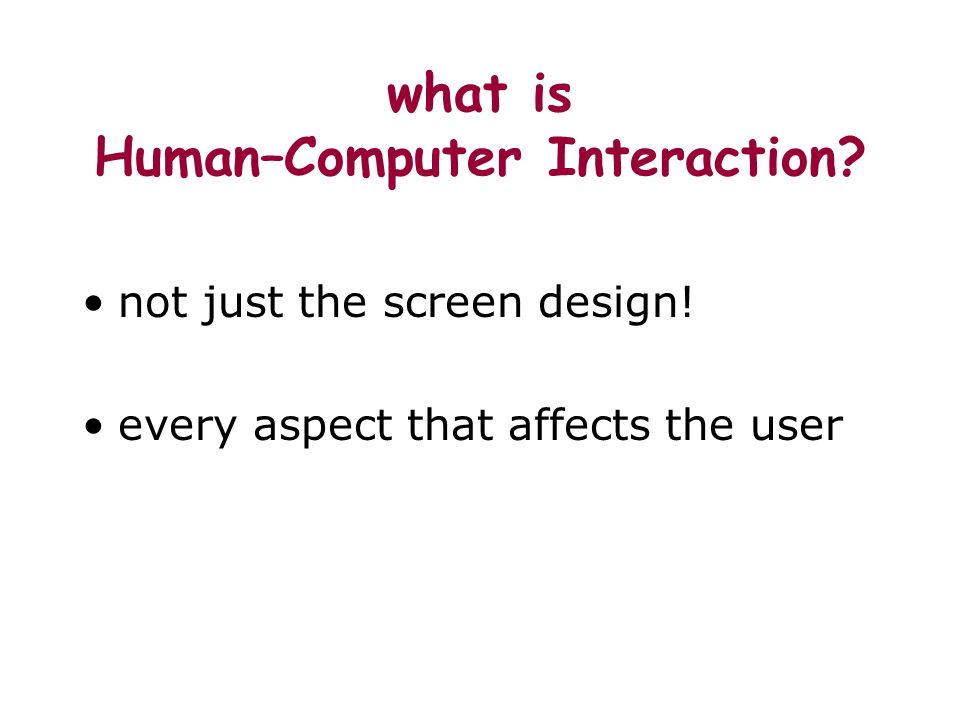 what is
Human–Computer Interaction?

• not just the screen design!

• every aspect that affects the user